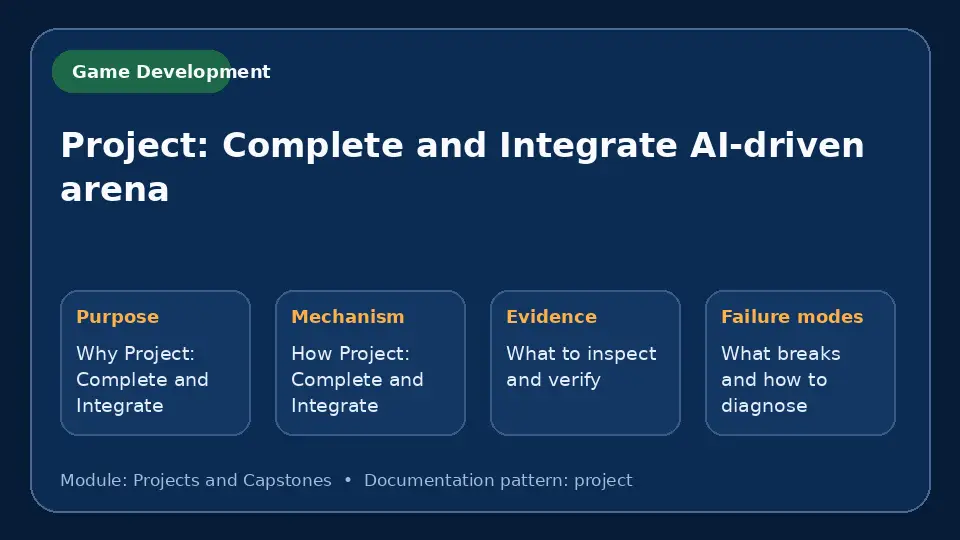 Game Development

Project: Complete and Integrate AI-driven arena

Purpose

Why Project: Complete and Integrate

Mechanism

How Project: Complete and Integrate

Evidence

What to inspect and verify

Failure modes

What breaks and how to diagnose

Module: Projects and Capstones • Documentation pattern: project